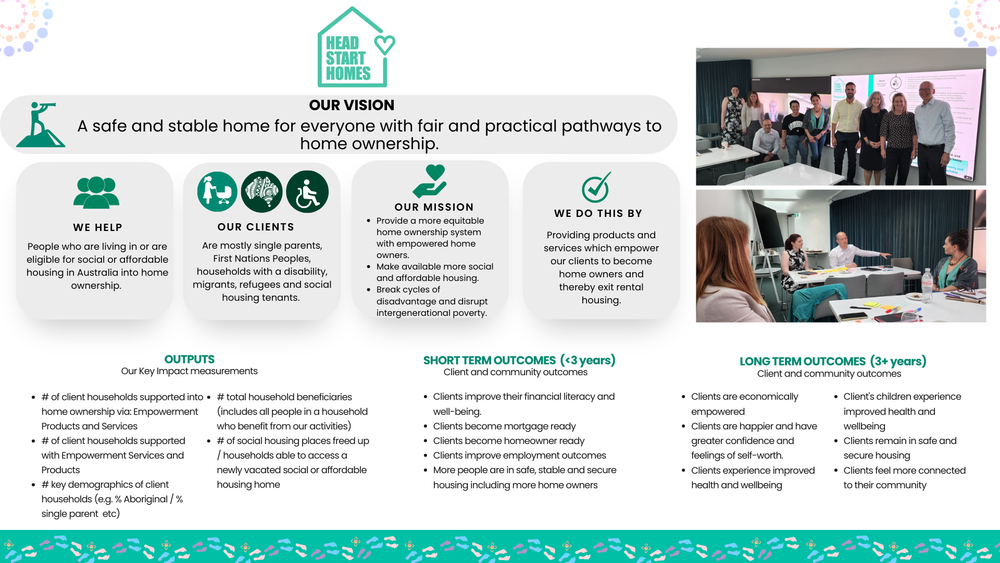 HEAD START HOMES

OUR VISION

A safe and stable home for everyone with fair and practical pathways to home ownership.

WE HELP

People who are living in or are eligible for social or affordable housing in Australia into home ownership.

OUR CLIENTS

Are mostly single parents, First Nations Peoples, households with a disability, migrants, refugees and social housing tenants.

OUR MISSION

- Provide a more equitable home ownership system with empowered home owners.
- Make available more social and affordable housing.
- Break cycles of disadvantage and disrupt intergenerational poverty.

WE DO THIS BY

Providing products and services which empower our clients to become home owners and thereby exit rental housing.

OUTPUTS
Our Key Impact measurements

- # of client households supported into home ownership via: Empowerment Products and Services
- # of client households supported with Empowerment Services and Products
- # key demographics of client households (e.g. % Aboriginal / % single parent etc)

- # total household beneficiaries (includes all people in a household who benefit from our activities)
- # of social housing places freed up / households able to access a newly vacated social or affordable housing home

SHORT TERM OUTCOMES (<3 years)
Client and community outcomes

- Clients improve their financial literacy and well-being.
- Clients become mortgage ready
- Clients become homeowner ready
- Clients improve employment outcomes
- More people are in safe, stable and secure housing including more home owners

LONG TERM OUTCOMES (3+ years)
Client and community outcomes

- Clients are economically empowered
- Clients are happier and have greater confidence and feelings of self-worth.
- Clients experience improved health and wellbeing

- Client's children experience improved health and wellbeing
- Clients remain in safe and secure housing
- Clients feel more connected to their community